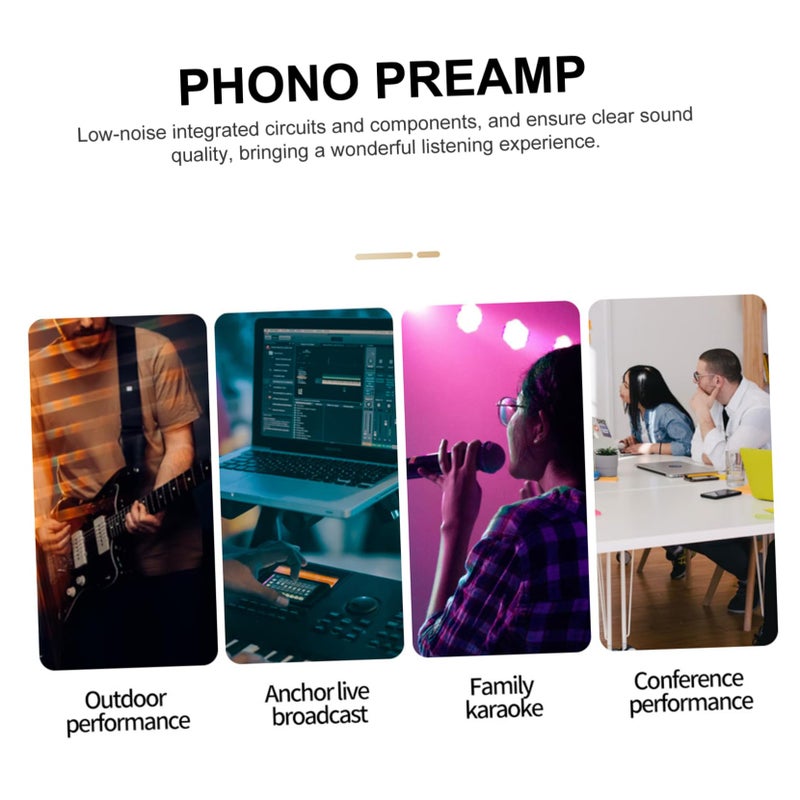 PHONO PREAMP

Low-noise integrated circuits and components, and ensure clear sound quality, bringing a wonderful listening experience.

Outdoor performance

Anchor live broadcast

Family karaoke

Conference performance